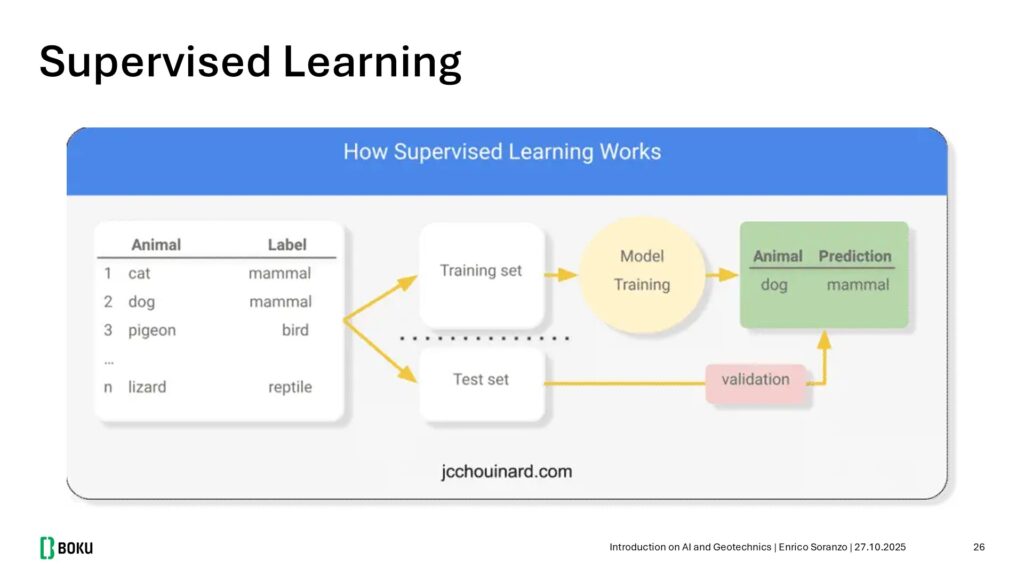 Supervised Learning

How Supervised Learning Works

| | Animal | Label |
|---|---|---|
| 1 | cat | mammal |
| 2 | dog | mammal |
| 3 | pigeon | bird |
| ... | | |
| n | lizard | reptile |

Training set

Model Training

| Animal | Prediction |
|---|---|
| dog | mammal |

Test set

validation

jcchouinard.com

BOKU

Introduction on AI and Geotechnics | Enrico Soranzo | 27.10.2025

26